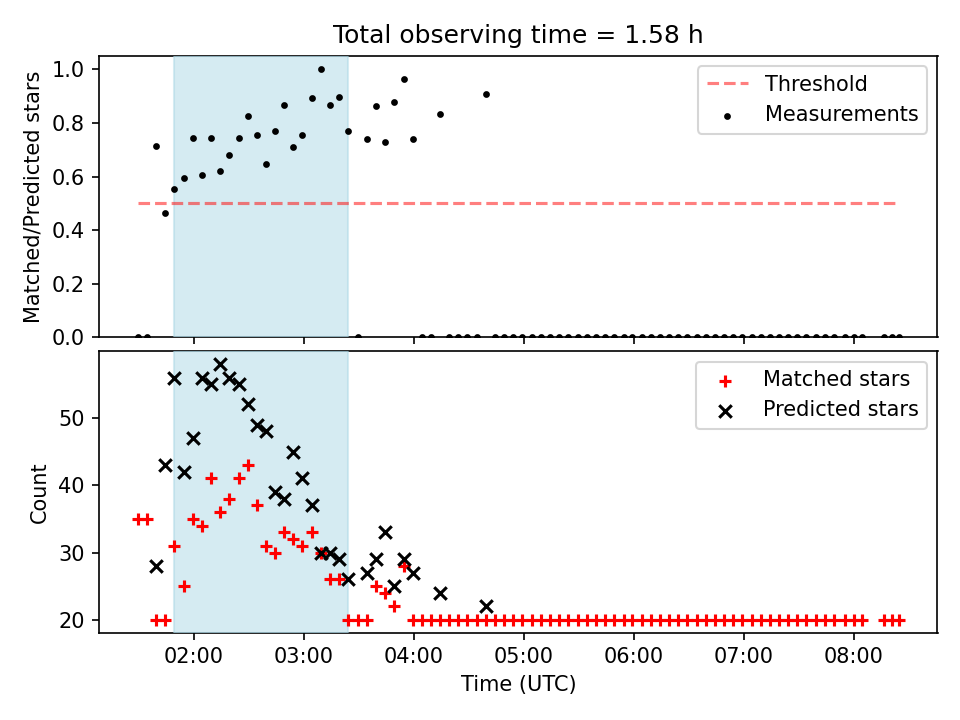 Total observing time = 1.58 h

Matched/Predicted stars

1.0
0.8
0.6
0.4
0.2
0.0

Threshold
Measurements

Count

50
40
30
20

Matched stars
Predicted stars

02:00
03:00
04:00
05:00
06:00
07:00
08:00

Time (UTC)